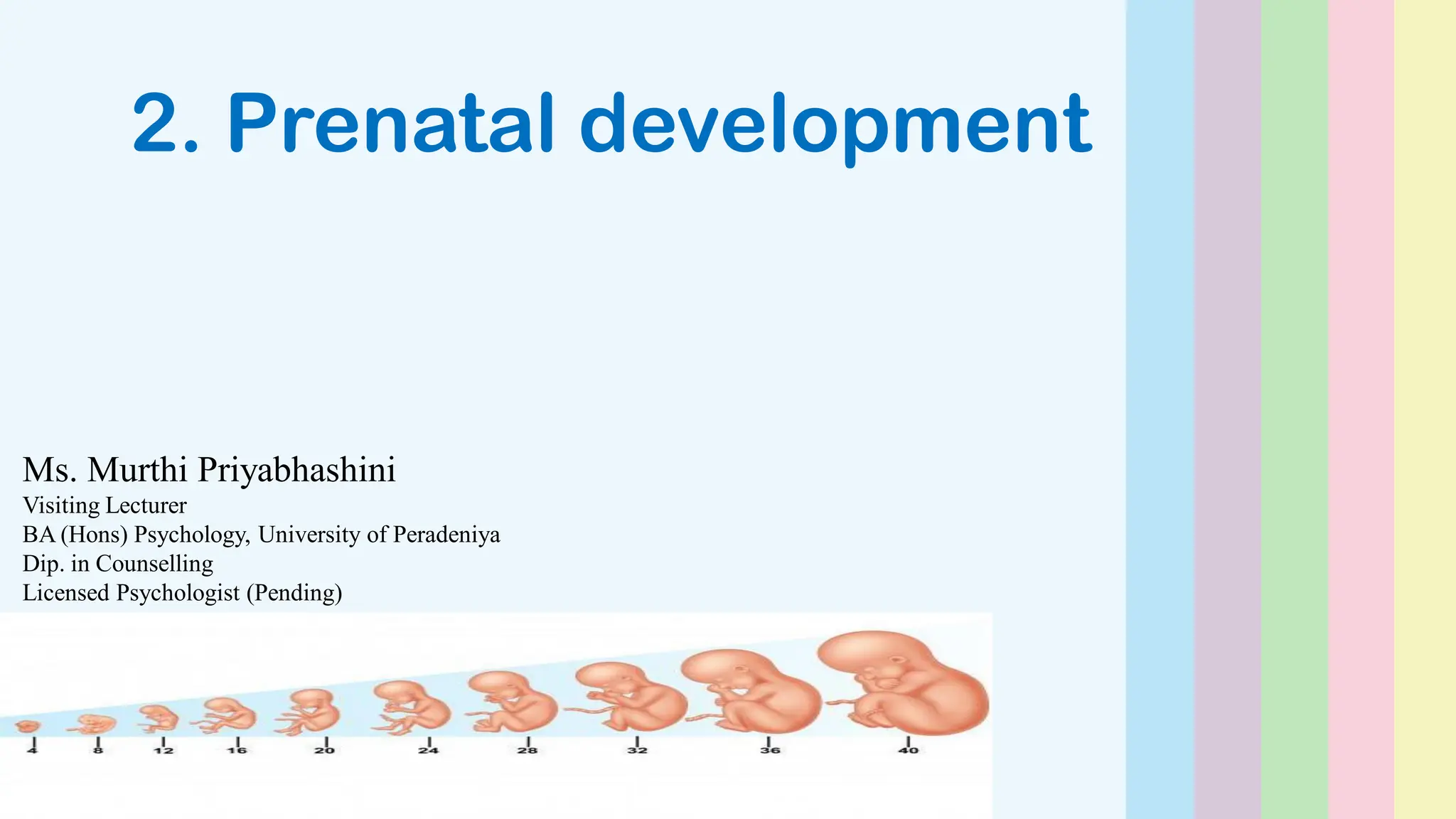 2. Prenatal development

Ms. Murthi Priyabhashini
Visiting Lecturer
BA (Hons) Psychology, University of Peradeniya
Dip. in Counselling
Licensed Psychologist (Pending)

4 8 12 16 20 24 28 32 36 40